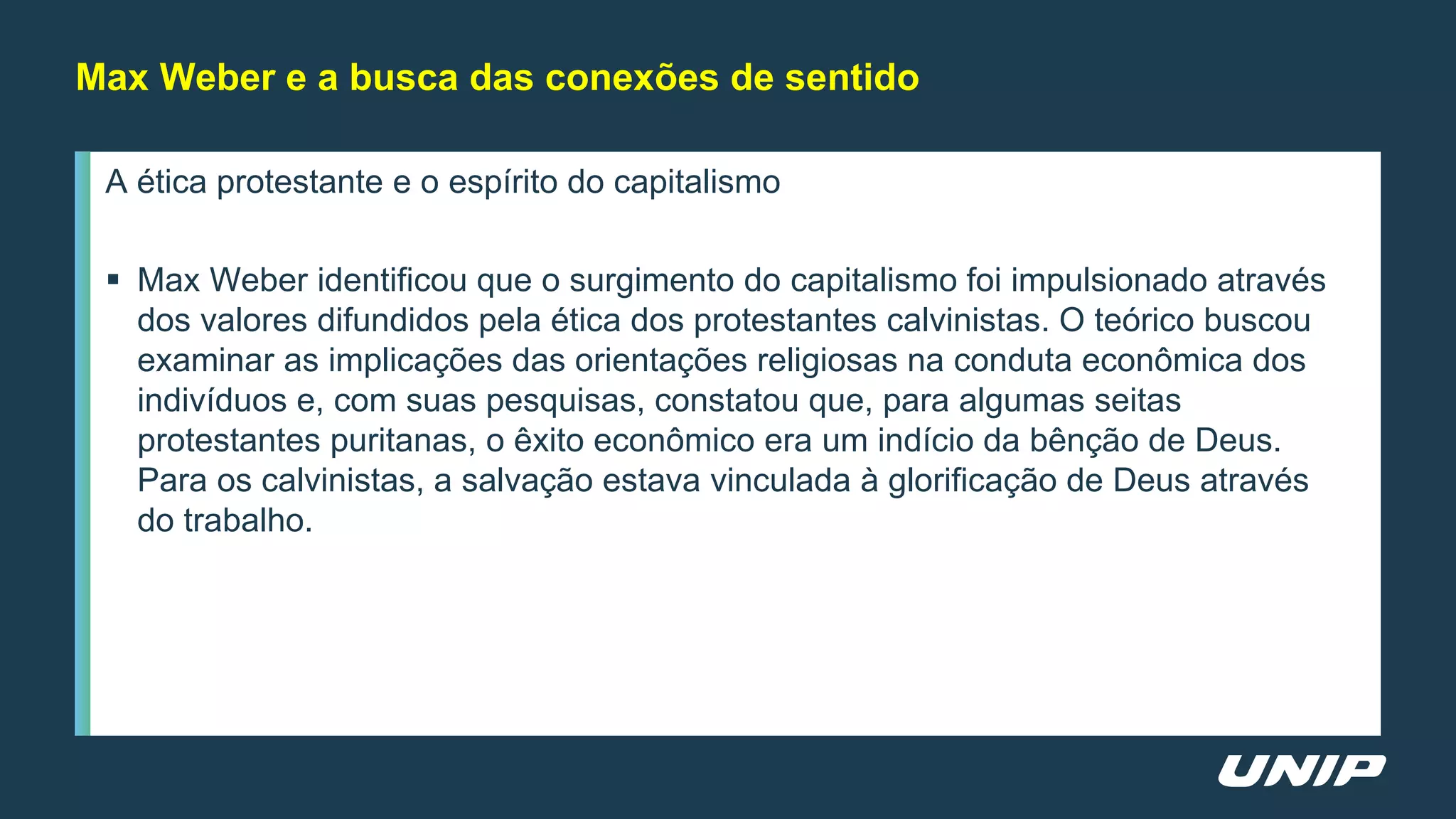 Max Weber e a busca das conexões de sentido

A ética protestante e o espírito do capitalismo

▪ Max Weber identificou que o surgimento do capitalismo foi impulsionado através dos valores difundidos pela ética dos protestantes calvinistas. O teórico buscou examinar as implicações das orientações religiosas na conduta econômica dos indivíduos e, com suas pesquisas, constatou que, para algumas seitas protestantes puritanas, o êxito econômico era um indício da bênção de Deus. Para os calvinistas, a salvação estava vinculada à glorificação de Deus através do trabalho.

UNIP